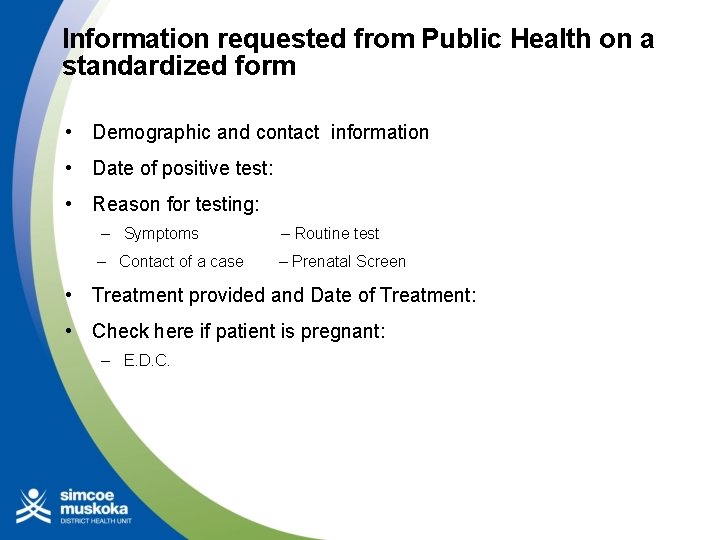 Information requested from Public Health on a standardized form

• Demographic and contact information
• Date of positive test:
• Reason for testing:
– Symptoms – Routine test
– Contact of a case – Prenatal Screen
• Treatment provided and Date of Treatment:
• Check here if patient is pregnant:
– E.D.C.

simcoe muskoka
DISTRICT HEALTH UNIT